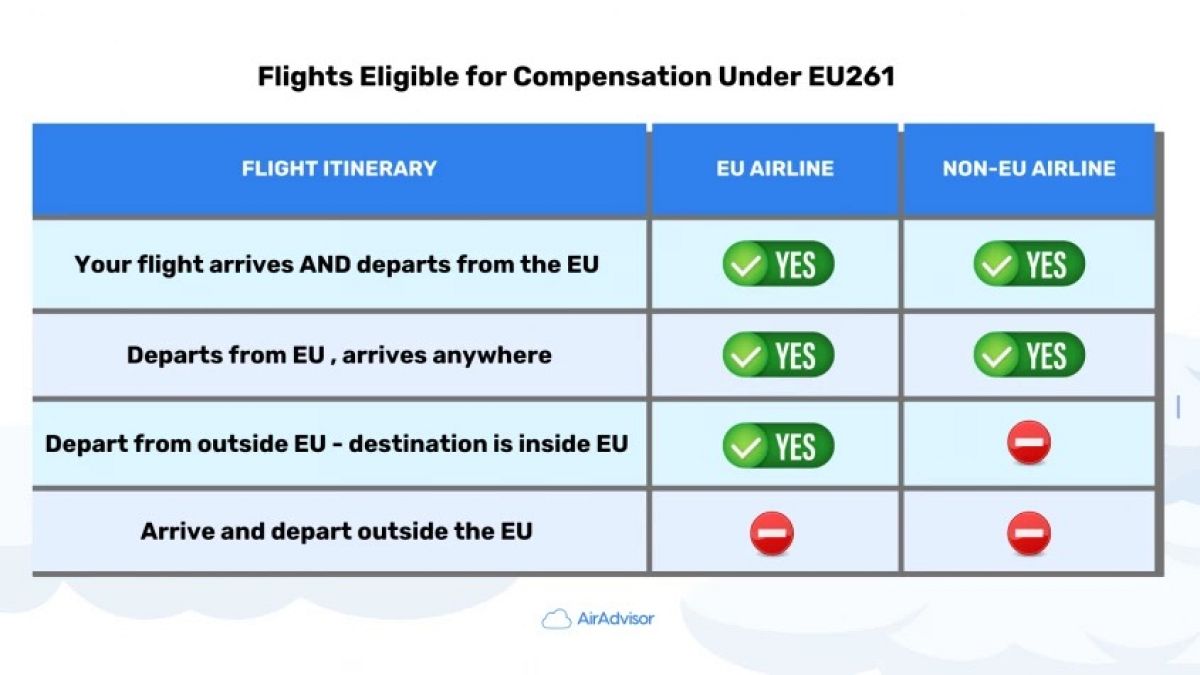 Flights Eligible for Compensation Under EU261

| FLIGHT ITINERARY | EU AIRLINE | NON-EU AIRLINE |
|---|---|---|
| Your flight arrives AND departs from the EU | YES | YES |
| Departs from EU , arrives anywhere | YES | YES |
| Depart from outside EU - destination is inside EU | YES | |
| Arrive and depart outside the EU | | |

AirAdvisor